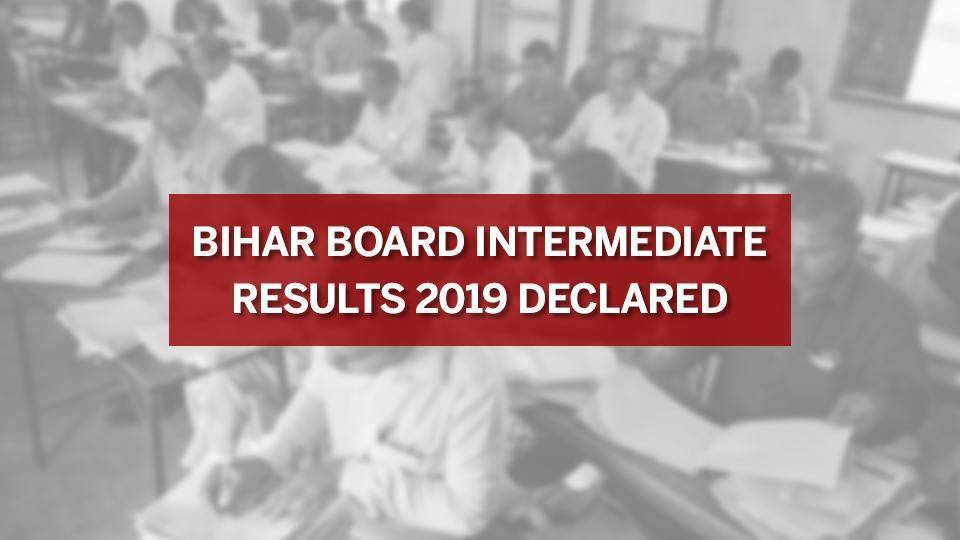 BIHAR BOARD INTERMEDIATE RESULTS 2019 DECLARED